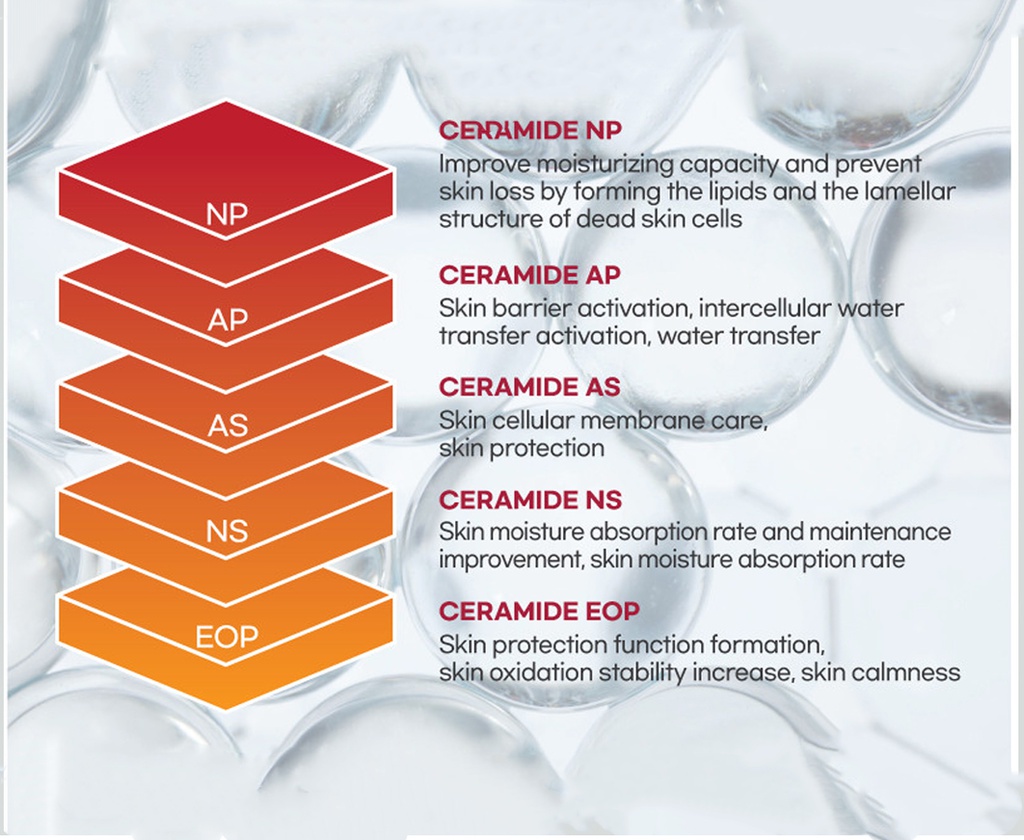 NP

AP

AS

NS

EOP

CERAMIDE NP
Improve moisturizing capacity and prevent skin loss by forming the lipids and the lamellar structure of dead skin cells

CERAMIDE AP
Skin barrier activation, intercellular water transfer activation, water transfer

CERAMIDE AS
Skin cellular membrane care, skin protection

CERAMIDE NS
Skin moisture absorption rate and maintenance improvement, skin moisture absorption rate

CERAMIDE EOP
Skin protection function formation, skin oxidation stability increase, skin calmness